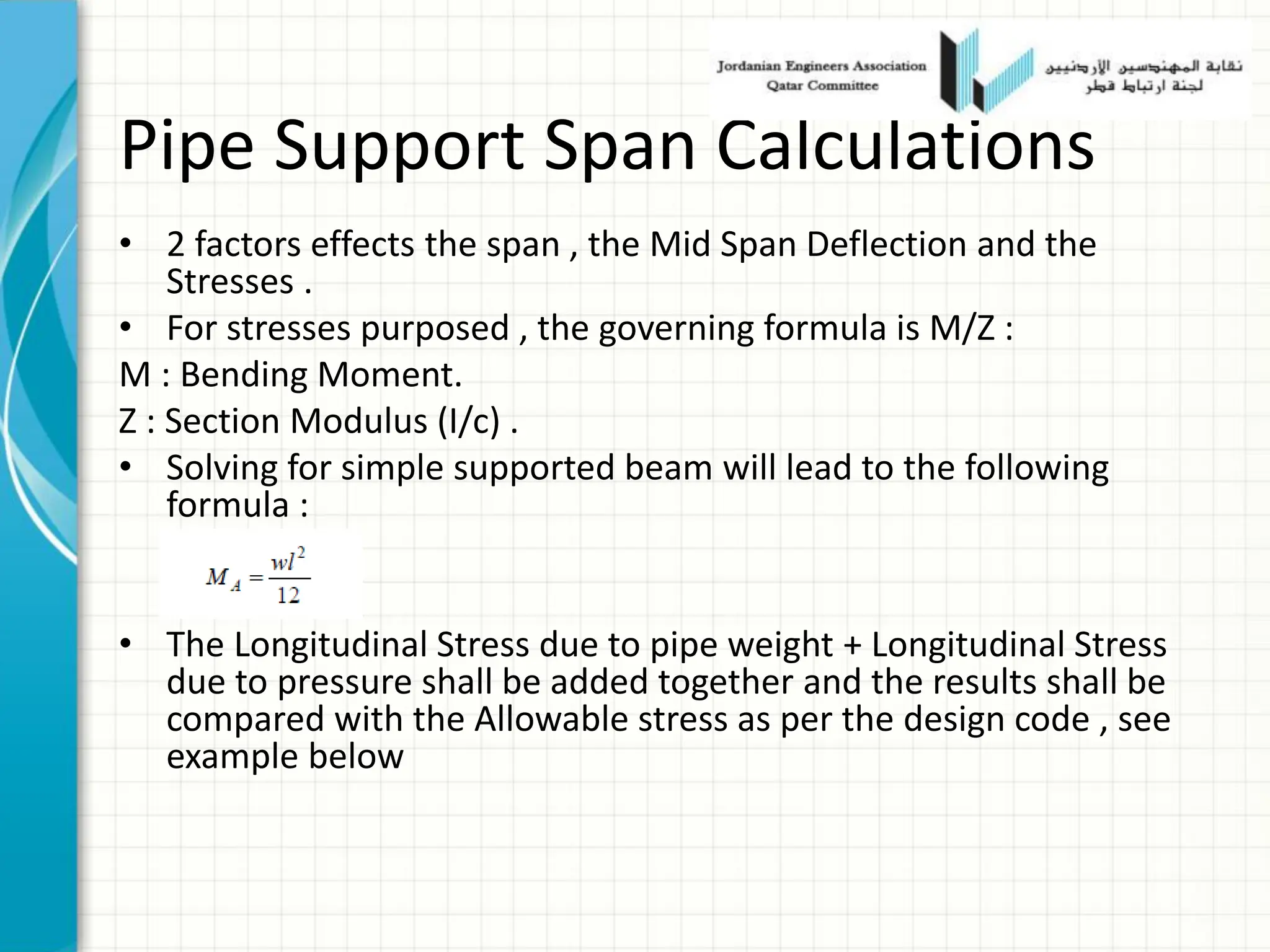 Jordanian Engineers Association
Qatar Committee

نقابة المهندسين الأردنيين
لجنة ارتباط قطر

Pipe Support Span Calculations

• 2 factors effects the span , the Mid Span Deflection and the Stresses .

• For stresses purposed , the governing formula is M/Z :

M : Bending Moment.

Z : Section Modulus (I/c) .

• Solving for simple supported beam will lead to the following formula :

$M_A = \frac{wl^2}{12}$

• The Longitudinal Stress due to pipe weight + Longitudinal Stress due to pressure shall be added together and the results shall be compared with the Allowable stress as per the design code , see example below